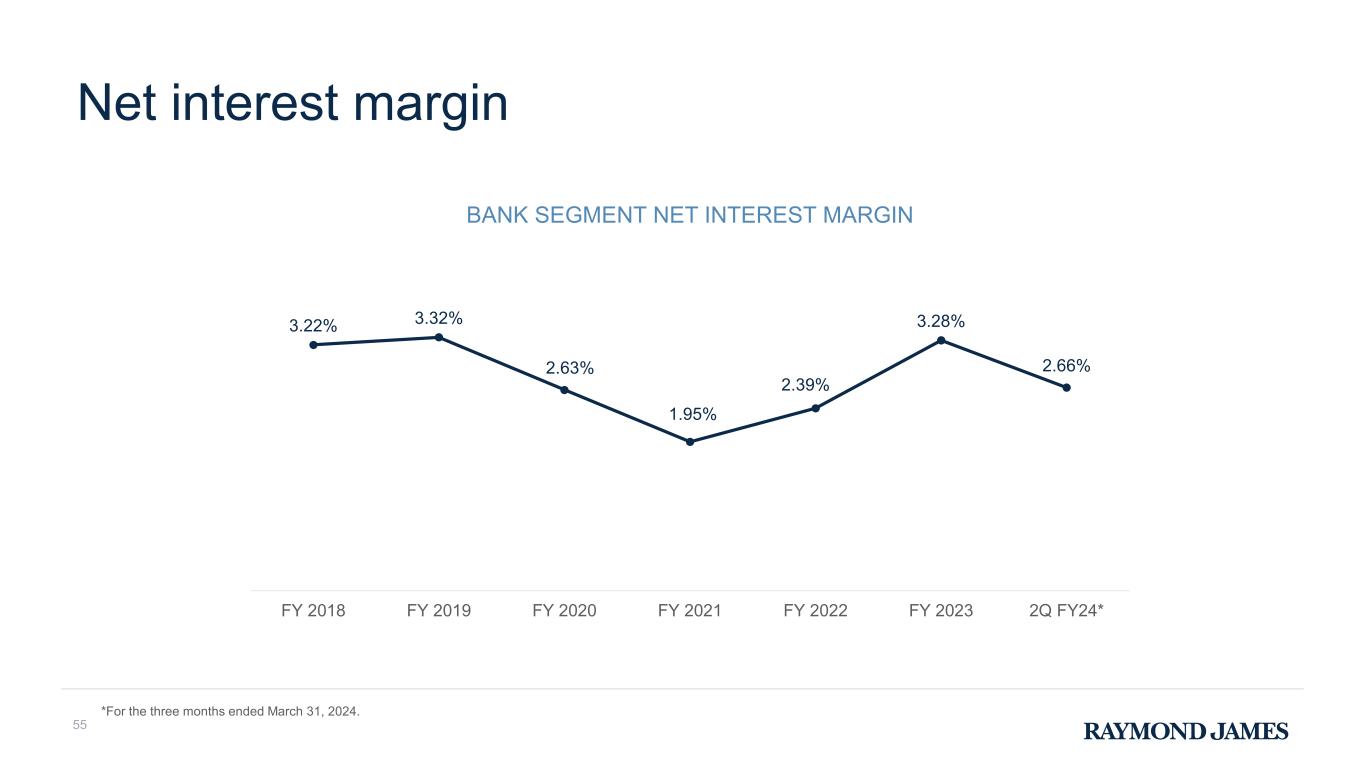 Net interest margin

BANK SEGMENT NET INTEREST MARGIN

3.22%
3.32%
2.63%
1.95%
2.39%
3.28%
2.66%

FY 2018
FY 2019
FY 2020
FY 2021
FY 2022
FY 2023
2Q FY24*

*For the three months ended March 31, 2024.

55

RAYMOND JAMES